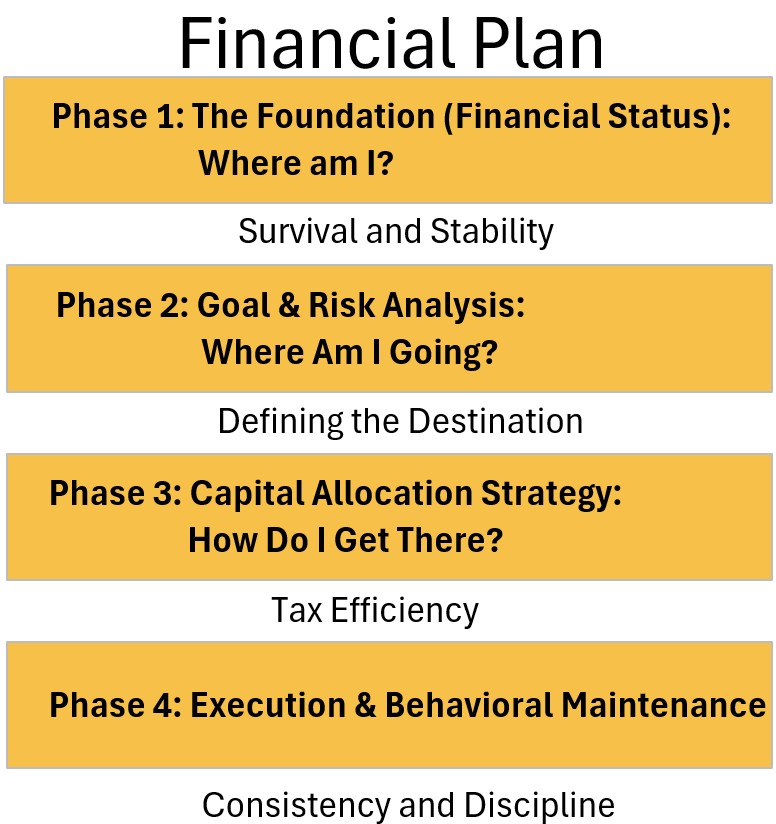 Financial Plan

Phase 1: The Foundation (Financial Status): Where am I?

Survival and Stability

Phase 2: Goal & Risk Analysis: Where Am I Going?

Defining the Destination

Phase 3: Capital Allocation Strategy: How Do I Get There?

Tax Efficiency

Phase 4: Execution & Behavioral Maintenance

Consistency and Discipline